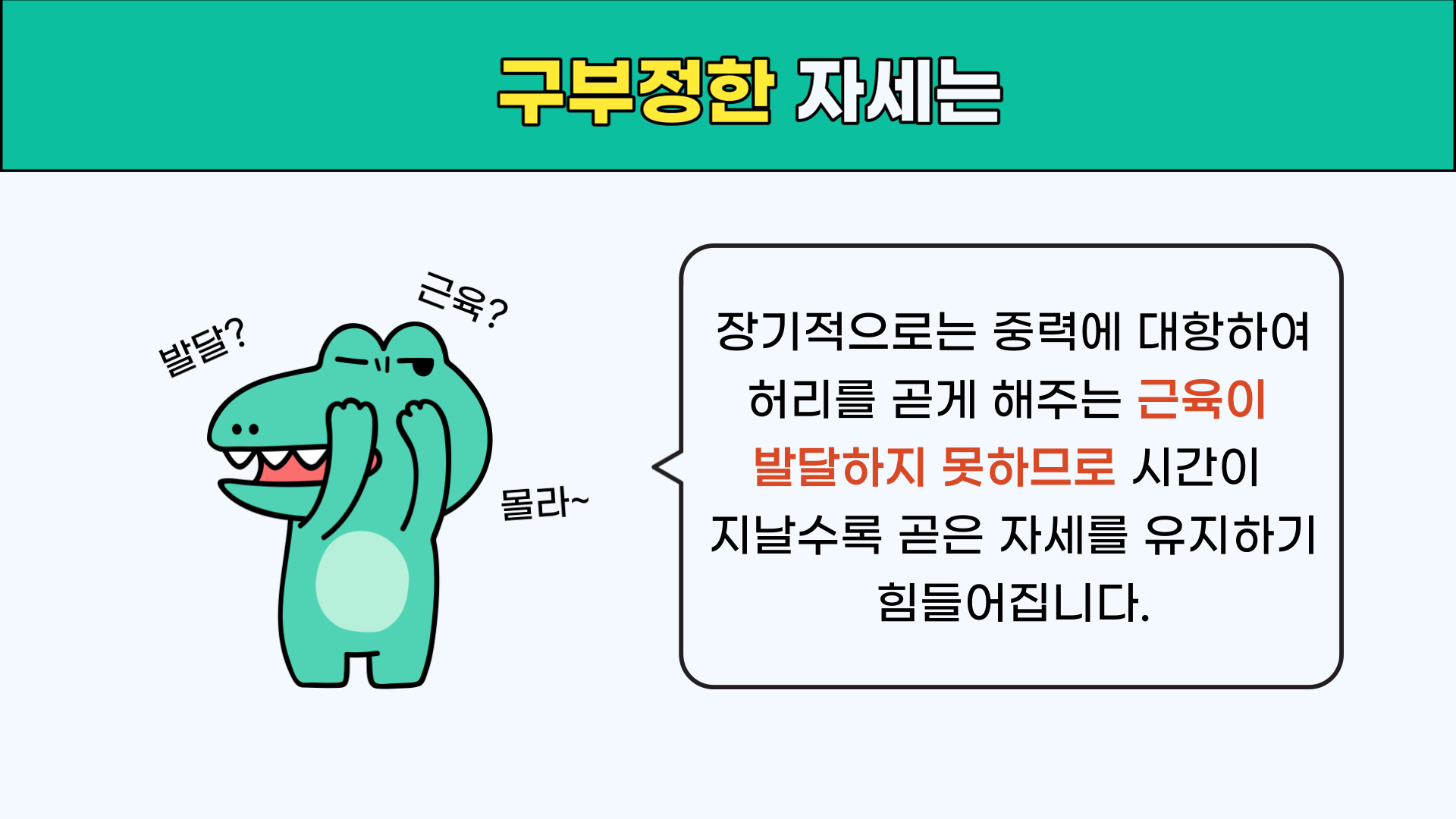 구부정한 자세는

발달?

근육?

몰라~

장기적으로는 중력에 대항하여 허리를 곧게 해주는 근육이 발달하지 못하므로 시간이 지날수록 곧은 자세를 유지하기 힘들어집니다.